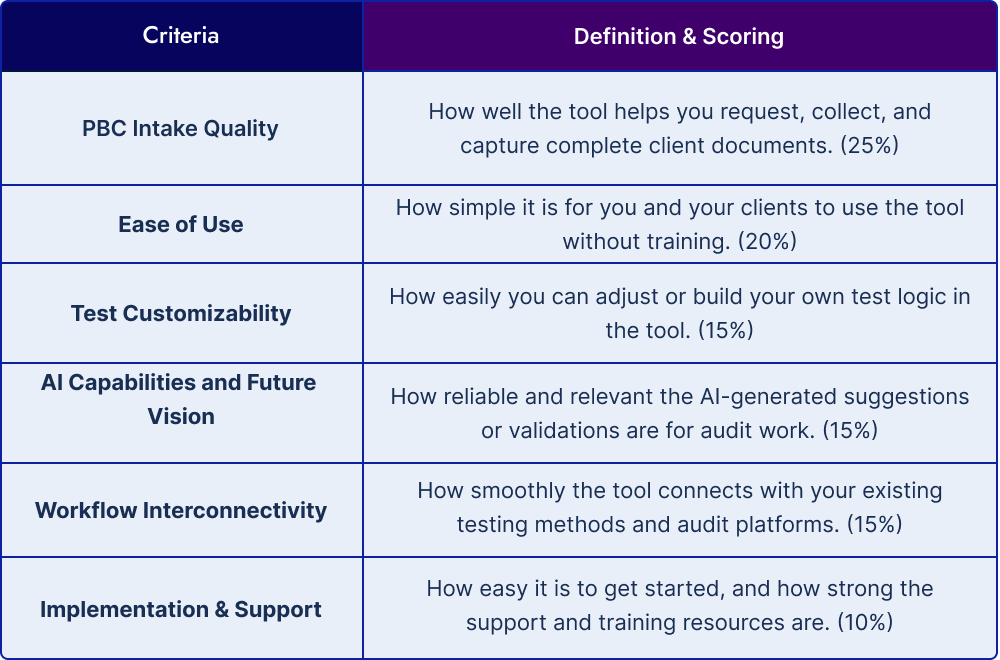 | Criteria | Definition & Scoring |
|---|---|
| PBC Intake Quality | How well the tool helps you request, collect, and capture complete client documents. (25%) |
| Ease of Use | How simple it is for you and your clients to use the tool without training. (20%) |
| Test Customizability | How easily you can adjust or build your own test logic in the tool. (15%) |
| AI Capabilities and Future Vision | How reliable and relevant the AI-generated suggestions or validations are for audit work. (15%) |
| Workflow Interconnectivity | How smoothly the tool connects with your existing testing methods and audit platforms. (15%) |
| Implementation & Support | How easy it is to get started, and how strong the support and training resources are. (10%) |